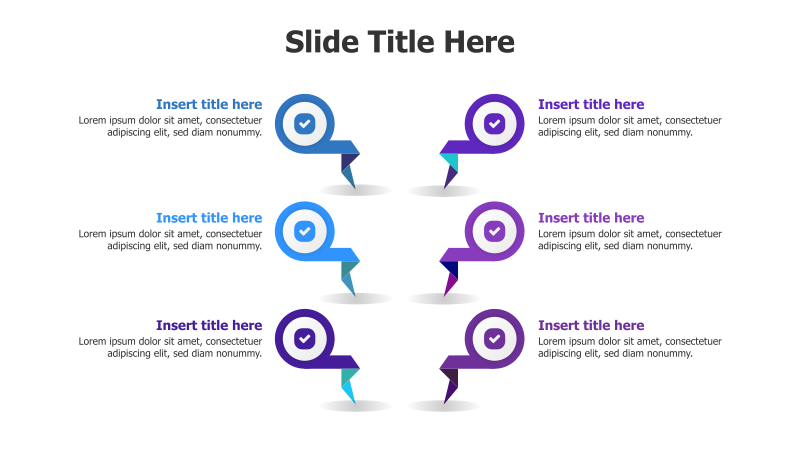 Slide Title Here

Insert title here
Lorem ipsum dolor sit amet, consectetuer adipiscing elit, sed diam nonummy.

Insert title here
Lorem ipsum dolor sit amet, consectetuer adipiscing elit, sed diam nonummy.

Insert title here
Lorem ipsum dolor sit amet, consectetuer adipiscing elit, sed diam nonummy.

Insert title here
Lorem ipsum dolor sit amet, consectetuer adipiscing elit, sed diam nonummy.

Insert title here
Lorem ipsum dolor sit amet, consectetuer adipiscing elit, sed diam nonummy.

Insert title here
Lorem ipsum dolor sit amet, consectetuer adipiscing elit, sed diam nonummy.